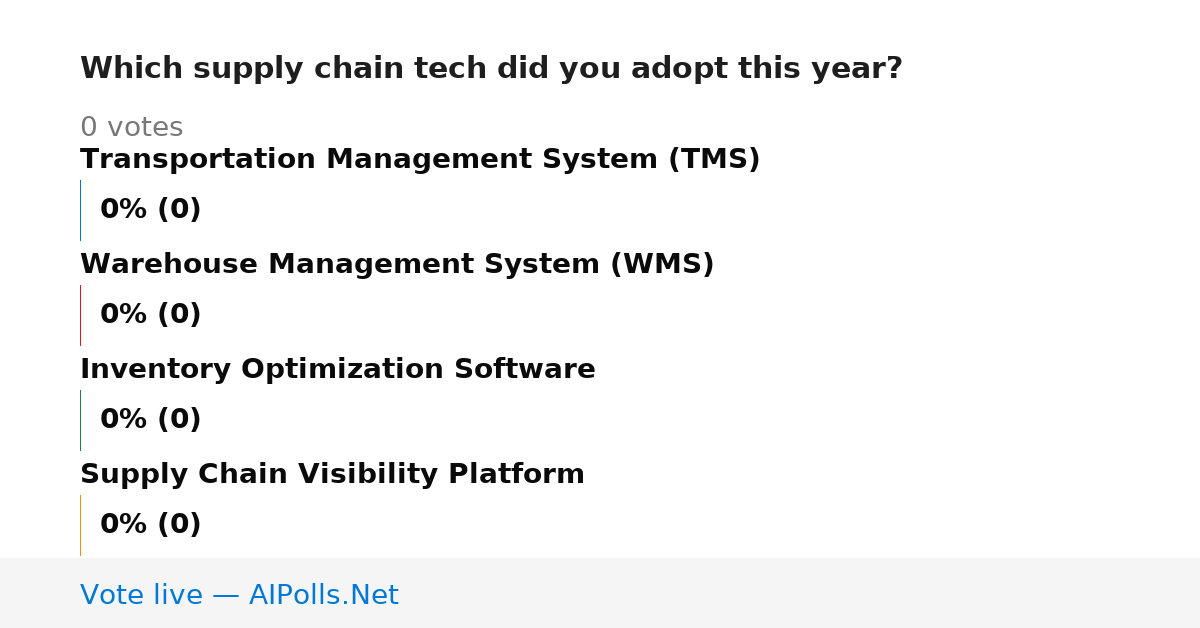 Which supply chain tech did you adopt this year?

0 votes

Transportation Management System (TMS)

0% (0)

Warehouse Management System (WMS)

0% (0)

Inventory Optimization Software

0% (0)

Supply Chain Visibility Platform

0% (0)

Vote live — AIPolls.Net